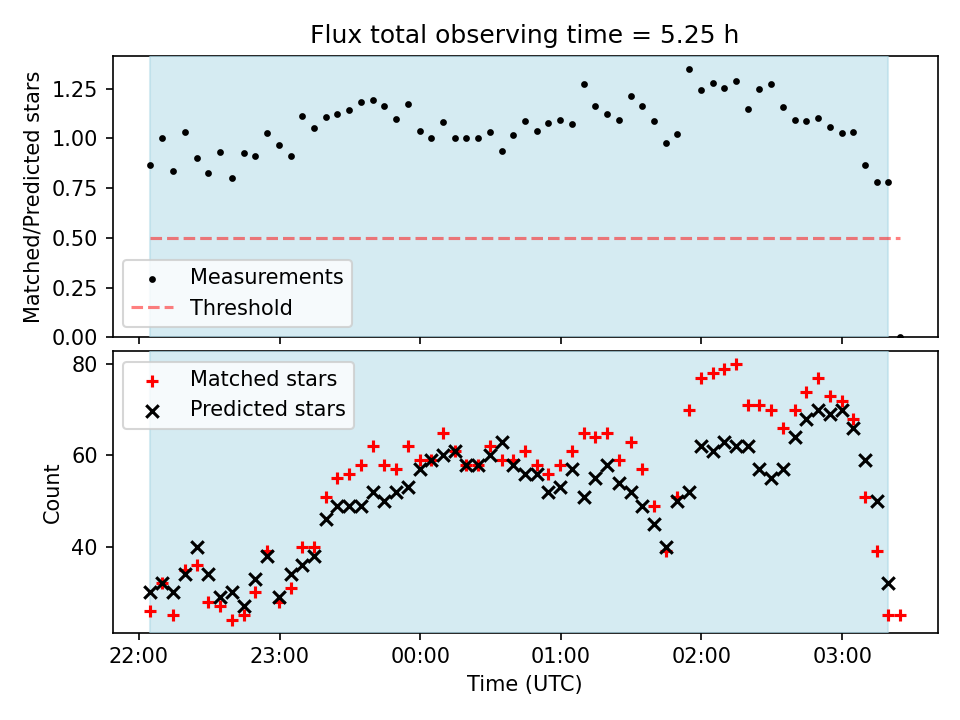 Flux total observing time = 5.25 h

Matched/Predicted stars

1.25
1.00
0.75
0.50
0.25
0.00

Measurements
Threshold

Count

80
60
40

Matched stars
Predicted stars

22:00
23:00
00:00
01:00
02:00
03:00

Time (UTC)